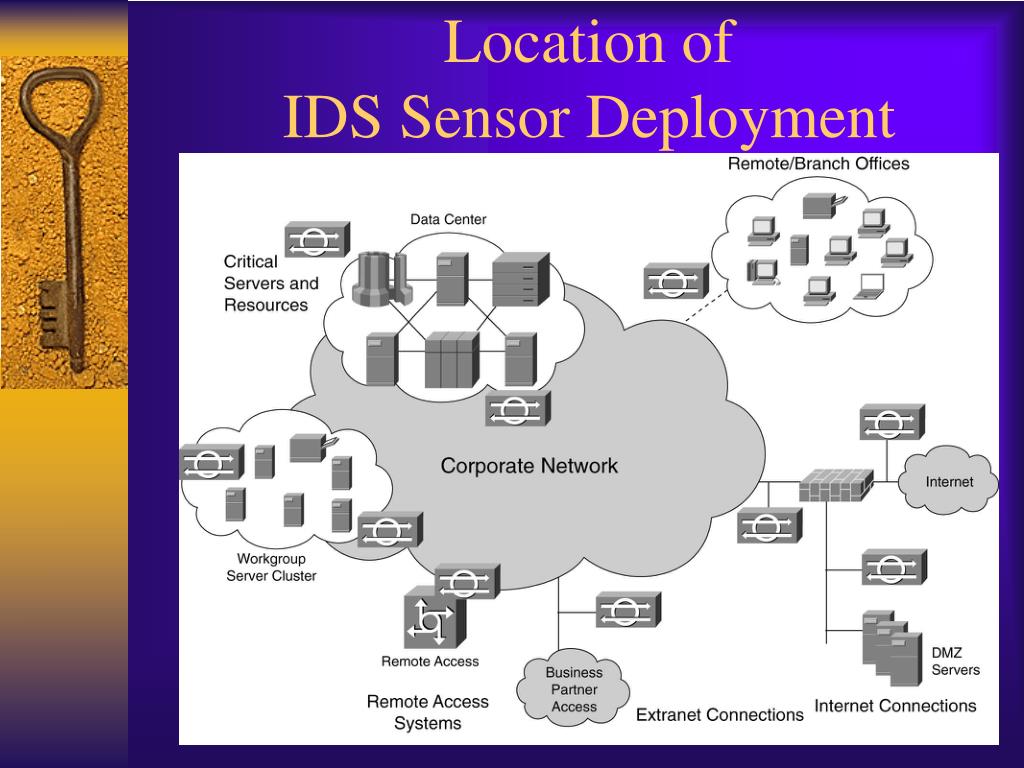 Location of
IDS Sensor Deployment

Remote/Branch Offices

Data Center

Critical Servers and Resources

Corporate Network

Internet

Workgroup Server Cluster

Remote Access

Business Partner Access

DMZ Servers

Remote Access Systems

Extranet Connections

Internet Connections